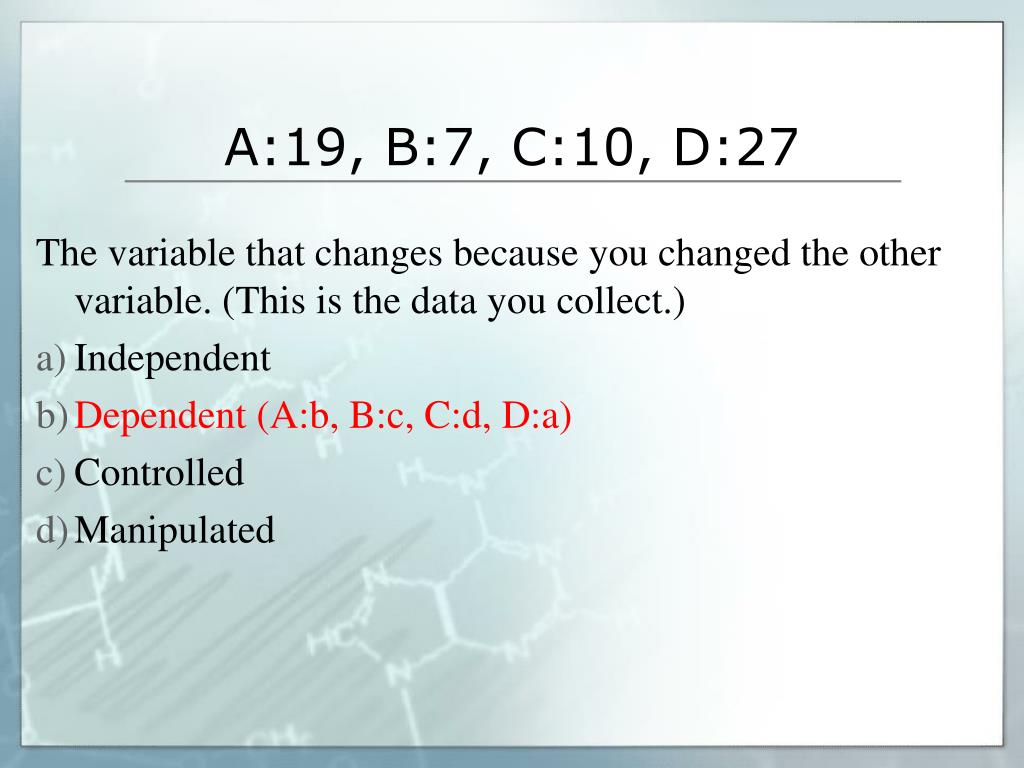 A:19, B:7, C:10, D:27

The variable that changes because you changed the other variable. (This is the data you collect.)

a) Independent
b) Dependent (A:b, B:c, C:d, D:a)
c) Controlled
d) Manipulated